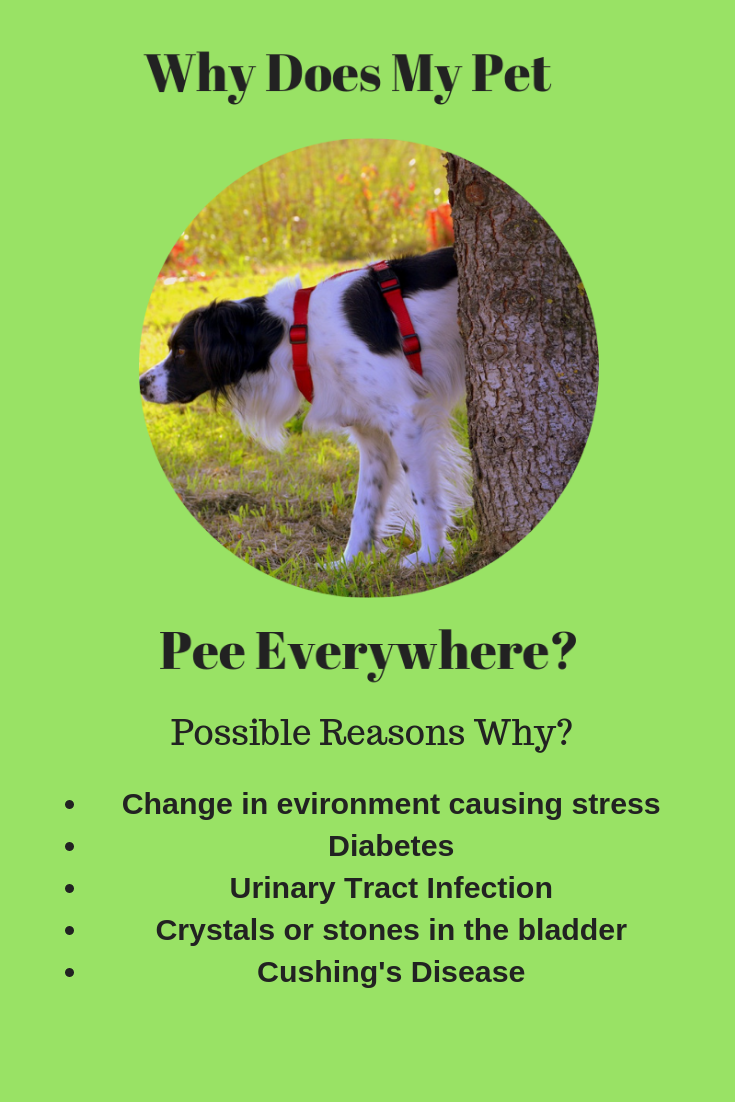 Why Does My Pet

Pee Everywhere?

Possible Reasons Why?

- Change in evironment causing stress
- Diabetes
- Urinary Tract Infection
- Crystals or stones in the bladder
- Cushing's Disease